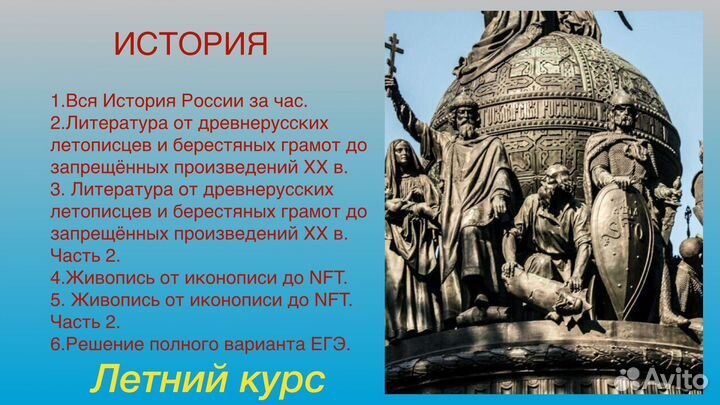 ИСТОРИЯ

1.Вся История России за час.
2.Литература от древнерусских летописцев и берестяных грамот до запрещённых произведений XX в.
3. Литература от древнерусских летописцев и берестяных грамот до запрещённых произведений XX в. Часть 2.
4.Живопись от иконописи до NFT.
5. Живопись от иконописи до NFT. Часть 2.
6.Решение полного варианта ЕГЭ.

Летний курс

Avito